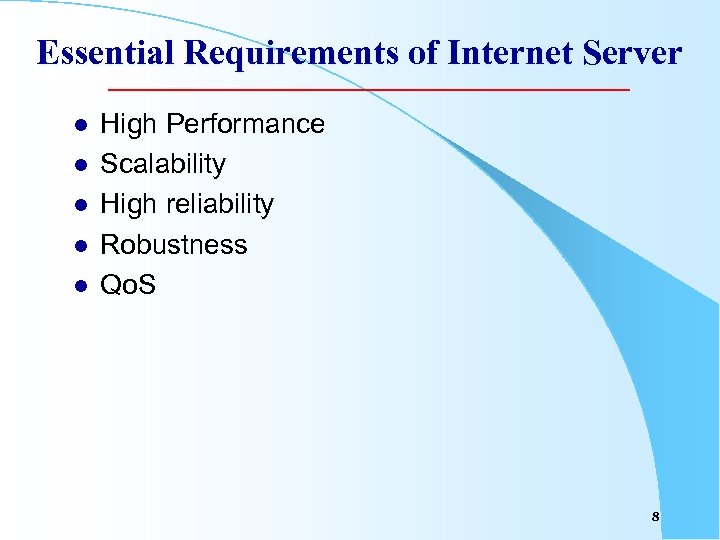 Essential Requirements of Internet Server

- High Performance
- Scalability
- High reliability
- Robustness
- QoS

8